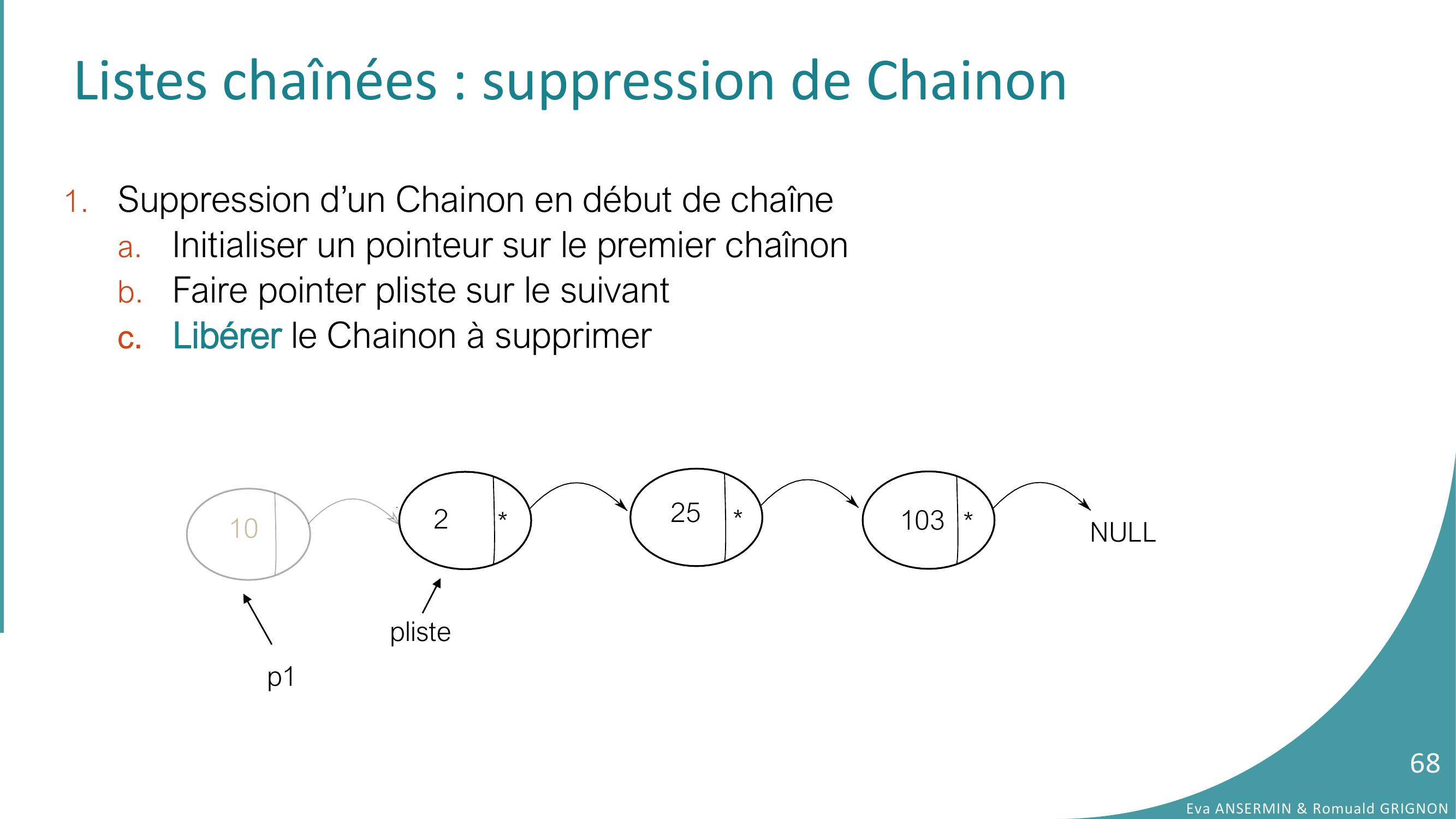 Listes chaînées : suppression de Chainon

1. Suppression d’un Chainon en début de chaîne
a. Initialiser un pointeur sur le premier chaînon
b. Faire pointer pliste sur le suivant
c. Libérer le Chainon à supprimer

10
2 *
25 *
103 *
NULL
pliste
p1

68
Eva ANSERMIN & Romuald GRIGNON